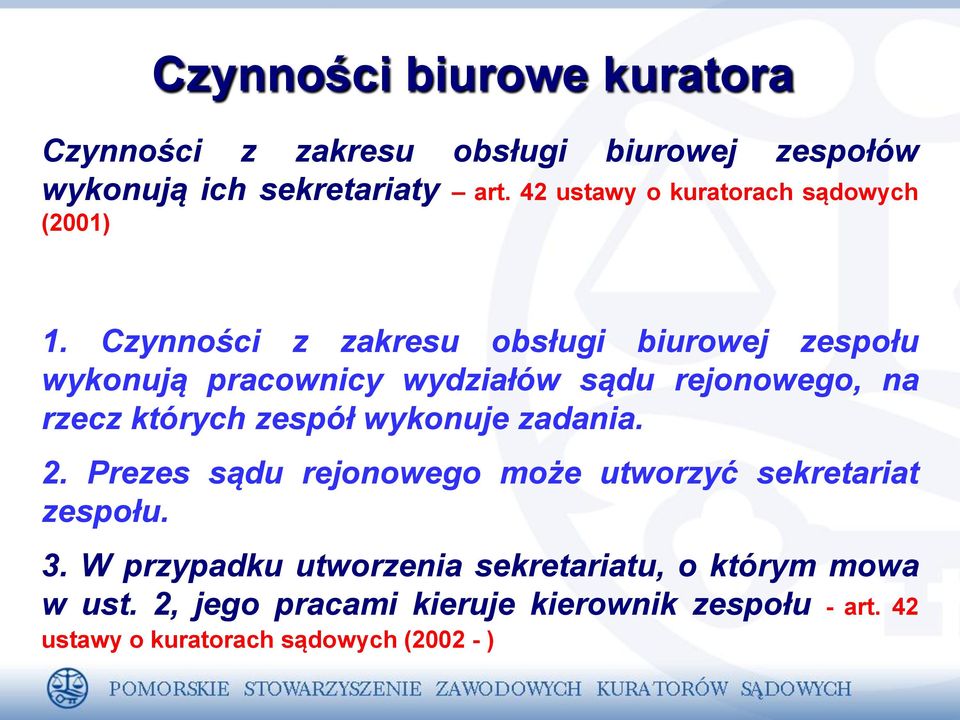 Czynności biurowe kuratora

Czynności z zakresu obsługi biurowej zespołów wykonują ich sekretariaty – art. 42 ustawy o kuratorach sądowych (2001)

1. Czynności z zakresu obsługi biurowej zespołu wykonują pracownicy wydziałów sądu rejonowego, na rzecz których zespół wykonuje zadania.

2. Prezes sądu rejonowego może utworzyć sekretariat zespołu.

3. W przypadku utworzenia sekretariatu, o którym mowa w ust. 2, jego pracami kieruje kierownik zespołu - art. 42 ustawy o kuratorach sądowych (2002 - )

POMORSKIE STOWARZYSZENIE ZAWODOWYCH KURATORÓW SĄDOWYCH